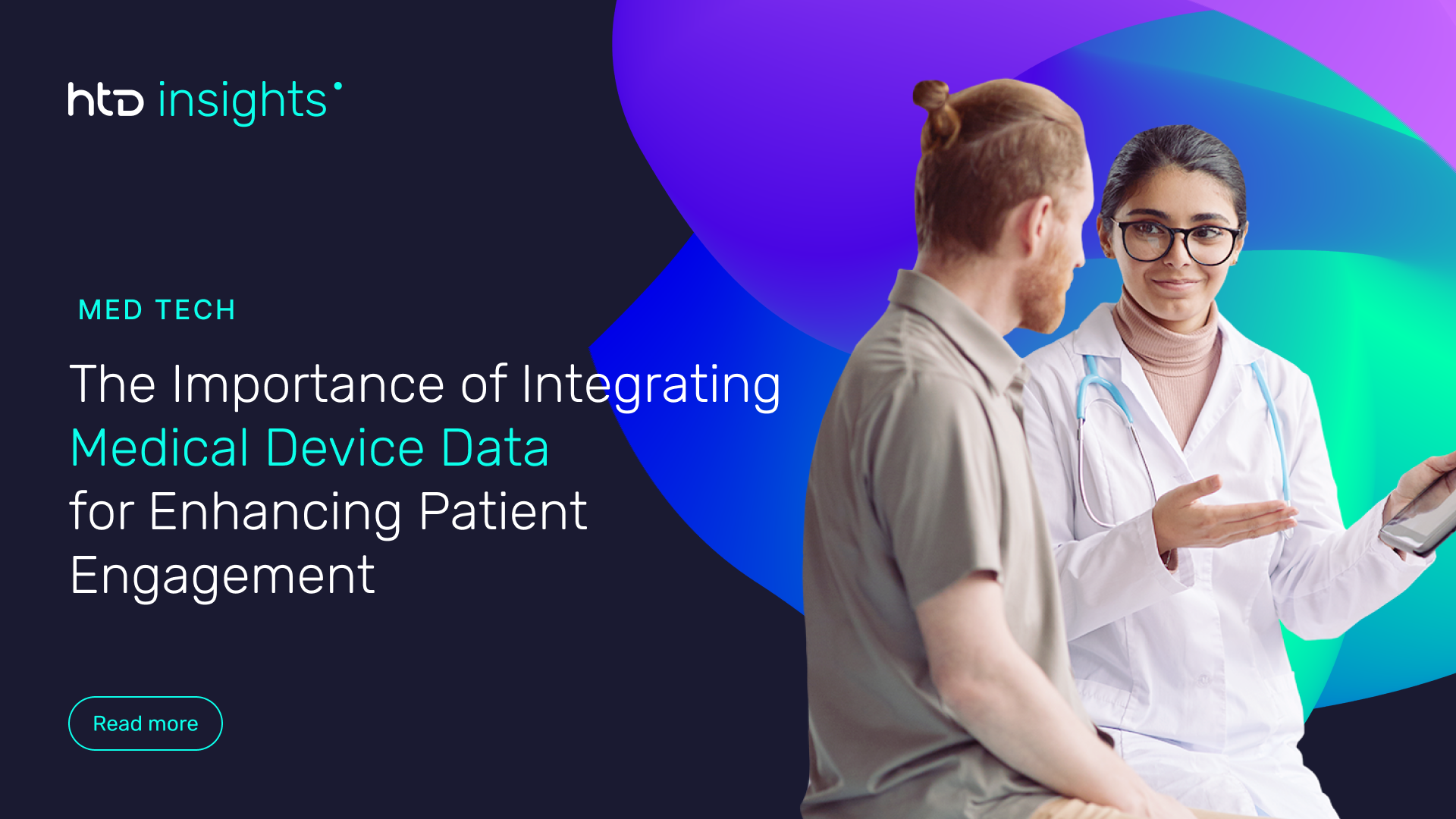 htd insights

MED TECH

The Importance of Integrating Medical Device Data for Enhancing Patient Engagement

Read more